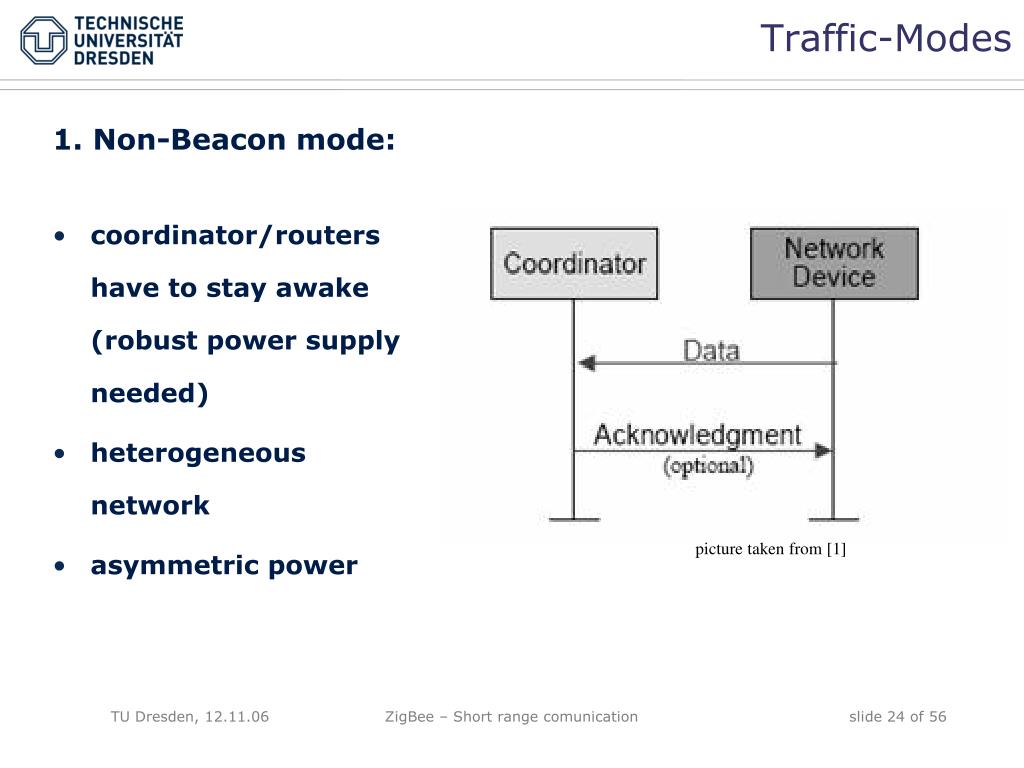 TECHNISCHE UNIVERSITÄT DRESDEN

Traffic-Modes

1. Non-Beacon mode:

• coordinator/routers have to stay awake (robust power supply needed)
• heterogeneous network
• asymmetric power

Coordinator

Network Device

Data

Acknowledgment (optional)

picture taken from [1]

TU Dresden, 12.11.06

ZigBee – Short range comunication

slide 24 of 56